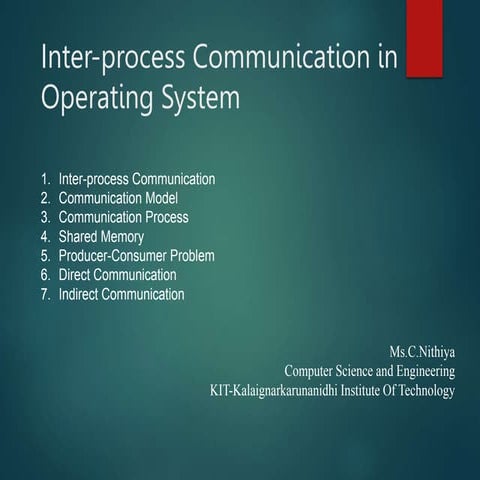 Inter-process Communication in Operating System

1. Inter-process Communication
2. Communication Model
3. Communication Process
4. Shared Memory
5. Producer-Consumer Problem
6. Direct Communication
7. Indirect Communication

Ms.C.Nithiya
Computer Science and Engineering
KIT-Kalaignarkarunanidhi Institute Of Technology